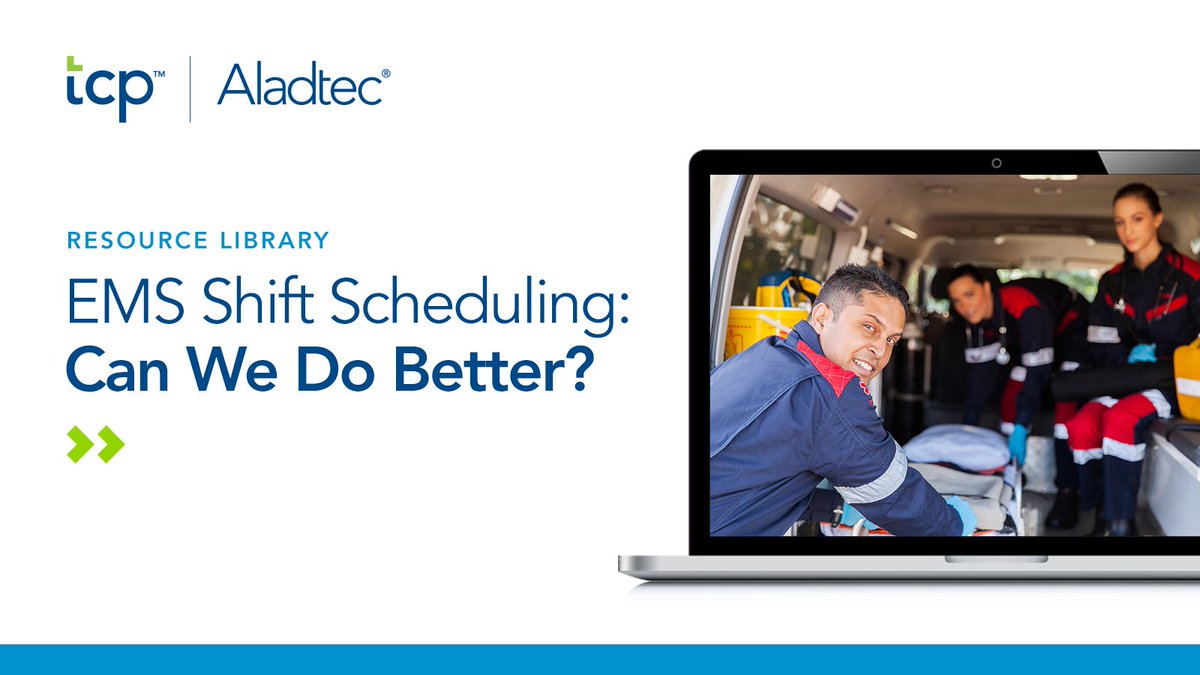 tcp™ | Aladtec®

RESOURCE LIBRARY

EMS Shift Scheduling: Can We Do Better?